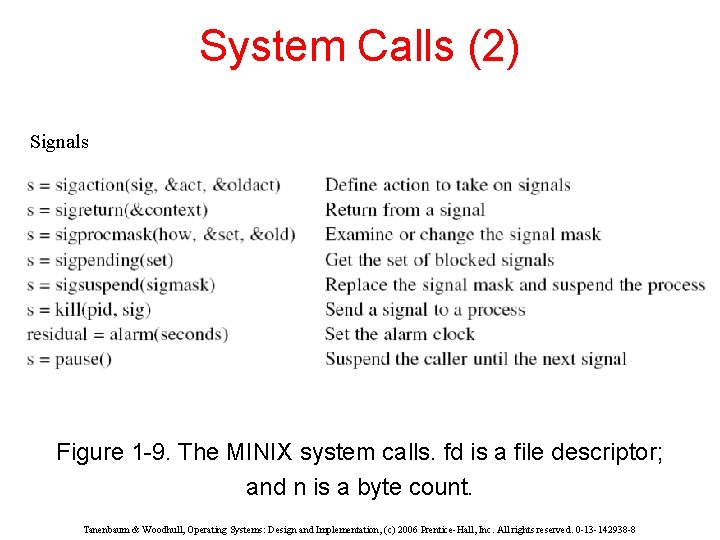 System Calls (2)

Signals

| | |
|---|---|
| s = sigaction(sig, &act, &oldact) | Define action to take on signals |
| s = sigreturn(&context) | Return from a signal |
| s = sigprocmask(how, &set, &old) | Examine or change the signal mask |
| s = sigpending(set) | Get the set of blocked signals |
| s = sigsuspend(sigmask) | Replace the signal mask and suspend the process |
| s = kill(pid, sig) | Send a signal to a process |
| residual = alarm(seconds) | Set the alarm clock |
| s = pause() | Suspend the caller until the next signal |

Figure 1-9. The MINIX system calls. fd is a file descriptor; and n is a byte count.

Tanenbaum & Woodhull, Operating Systems: Design and Implementation, (c) 2006 Prentice-Hall, Inc. All rights reserved. 0-13-142938-8